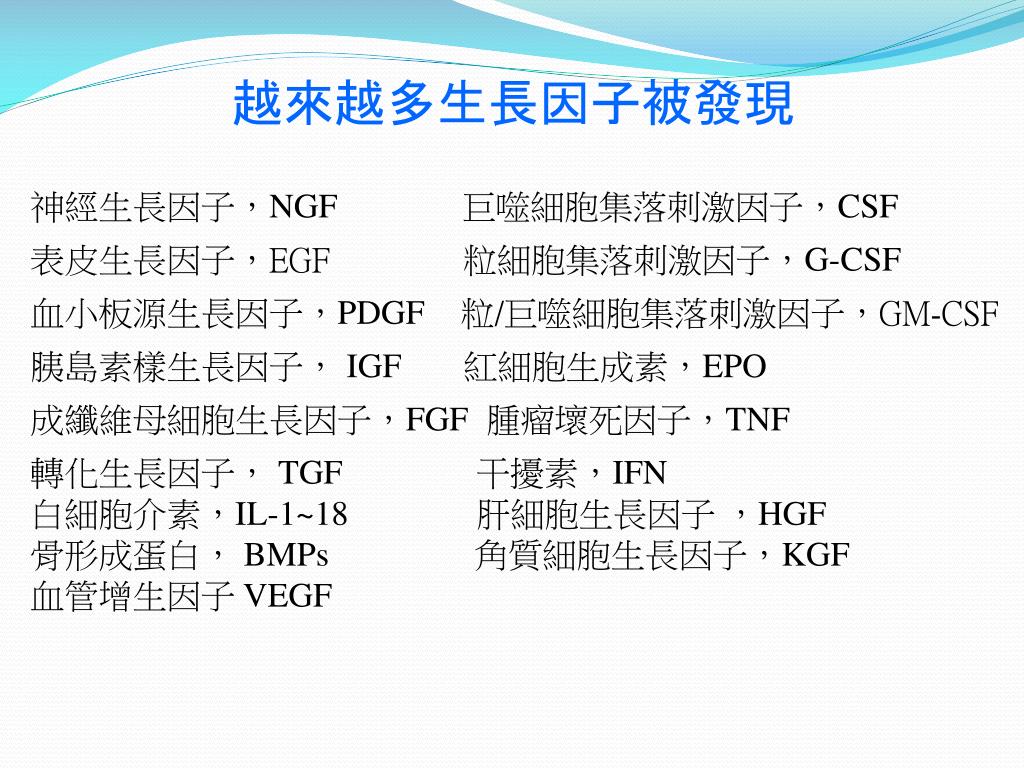 越來越多生長因子被發現

神經生長因子，NGF
表皮生長因子，EGF
血小板源生長因子，PDGF
胰島素樣生長因子， IGF
成纖維母細胞生長因子，FGF
轉化生長因子， TGF
白細胞介素，IL-1~18
骨形成蛋白， BMPs
血管增生因子 VEGF

巨噬細胞集落刺激因子，CSF
粒細胞集落刺激因子，G-CSF
粒/巨噬細胞集落刺激因子，GM-CSF
紅細胞生成素，EPO
腫瘤壞死因子，TNF
干擾素，IFN
肝細胞生長因子 ，HGF
角質細胞生長因子，KGF